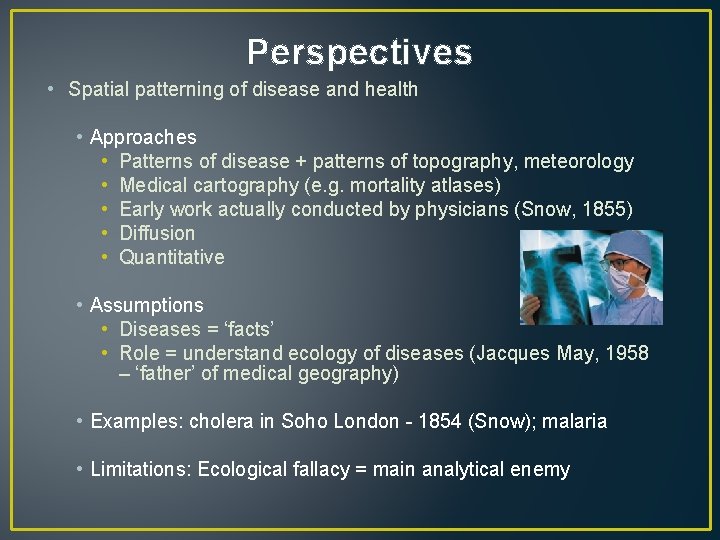 Perspectives

• Spatial patterning of disease and health

• Approaches
• Patterns of disease + patterns of topography, meteorology
• Medical cartography (e.g. mortality atlases)
• Early work actually conducted by physicians (Snow, 1855)
• Diffusion
• Quantitative

• Assumptions
• Diseases = 'facts'
• Role = understand ecology of diseases (Jacques May, 1958 – 'father' of medical geography)

• Examples: cholera in Soho London - 1854 (Snow); malaria

• Limitations: Ecological fallacy = main analytical enemy